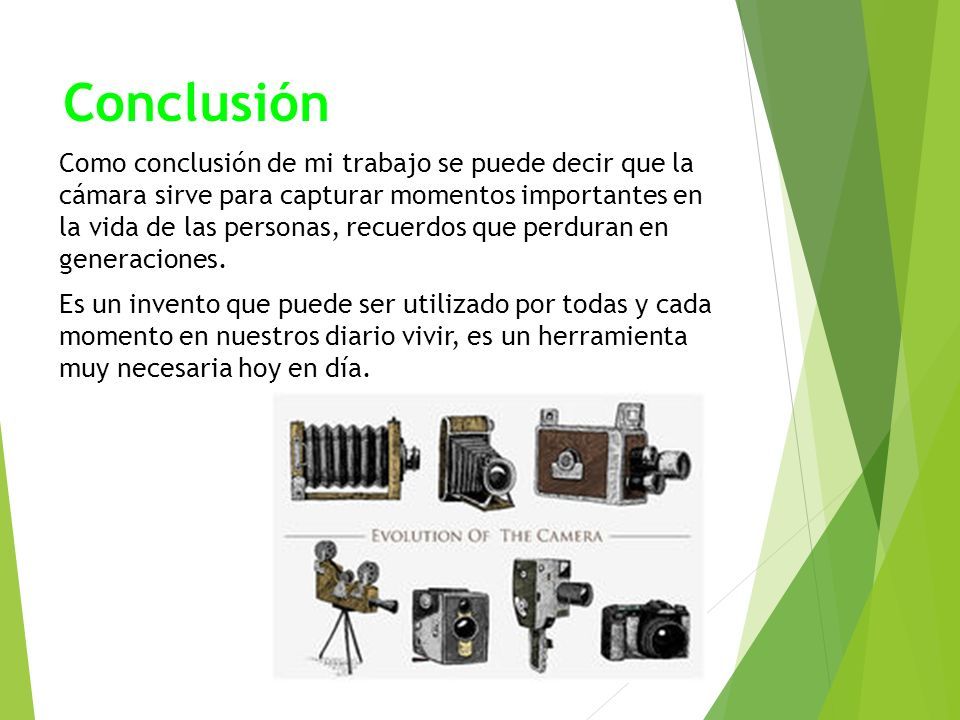 Conclusión

Como conclusión de mi trabajo se puede decir que la cámara sirve para capturar momentos importantes en la vida de las personas, recuerdos que perduran en generaciones.

Es un invento que puede ser utilizado por todas y cada momento en nuestros diario vivir, es un herramienta muy necesaria hoy en día.

EVOLUTION OF THE CAMERA